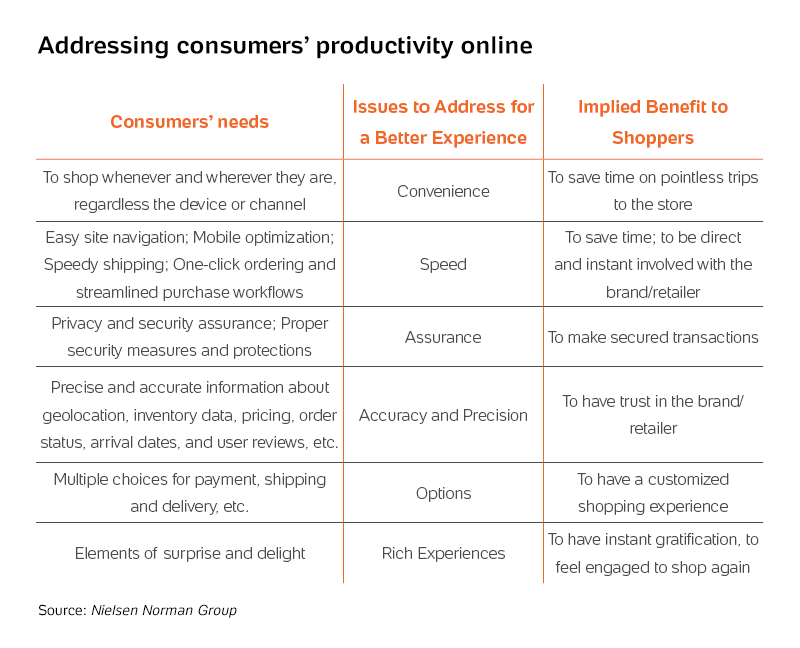 Addressing consumers' productivity online

| Consumers' needs | Issues to Address for a Better Experience | Implied Benefit to Shoppers |
|---|---|---|
| To shop whenever and wherever they are, regardless the device or channel | Convenience | To save time on pointless trips to the store |
| Easy site navigation; Mobile optimization; Speedy shipping; One-click ordering and streamlined purchase workflows | Speed | To save time; to be direct and instant involved with the brand/retailer |
| Privacy and security assurance; Proper security measures and protections | Assurance | To make secured transactions |
| Precise and accurate information about geolocation, inventory data, pricing, order status, arrival dates, and user reviews, etc. | Accuracy and Precision | To have trust in the brand/ retailer |
| Multiple choices for payment, shipping and delivery, etc. | Options | To have a customized shopping experience |
| Elements of surprise and delight | Rich Experiences | To have instant gratification, to feel engaged to shop again |

Source: Nielsen Norman Group